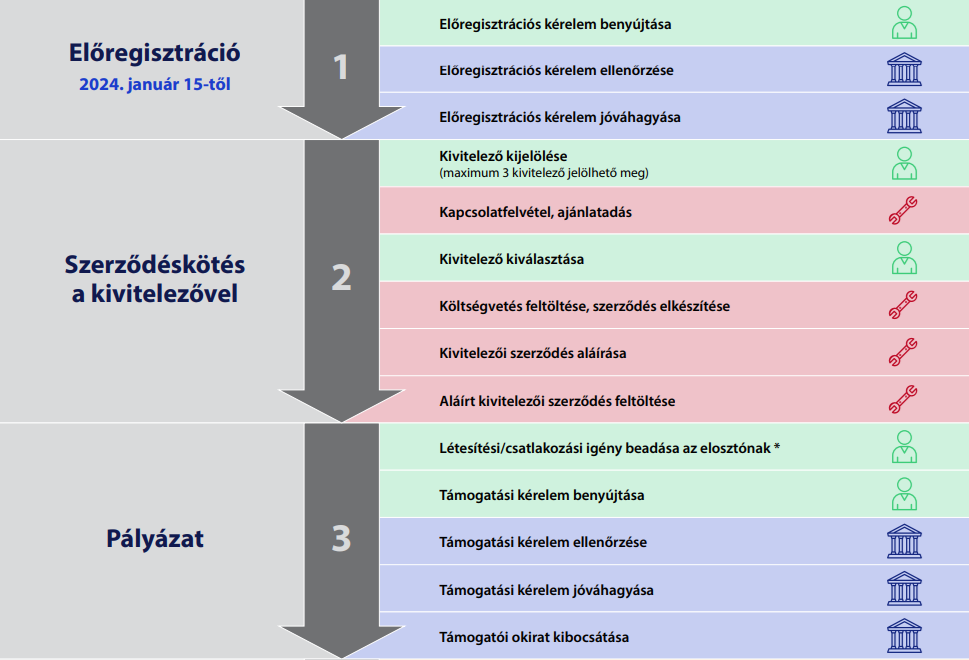 Előregisztráció
2024. január 15-től

1

Előregisztrációs kérelem benyújtása

Előregisztrációs kérelem ellenőrzése

Előregisztrációs kérelem jóváhagyása

Szerződéskötés a kivitelezővel

2

Kivitelező kijelölése
(maximum 3 kivitelező jelölhető meg)

Kapcsolatfelvétel, ajánlatadás

Kivitelező kiválasztása

Költségvetés feltöltése, szerződés elkészítése

Kivitelezői szerződés aláírása

Aláírt kivitelezői szerződés feltöltése

Pályázat

3

Létesítési/csatlakozási igény beadása az elosztónak *

Támogatási kérelem benyújtása

Támogatási kérelem ellenőrzése

Támogatási kérelem jóváhagyása

Támogatói okirat kibocsátása